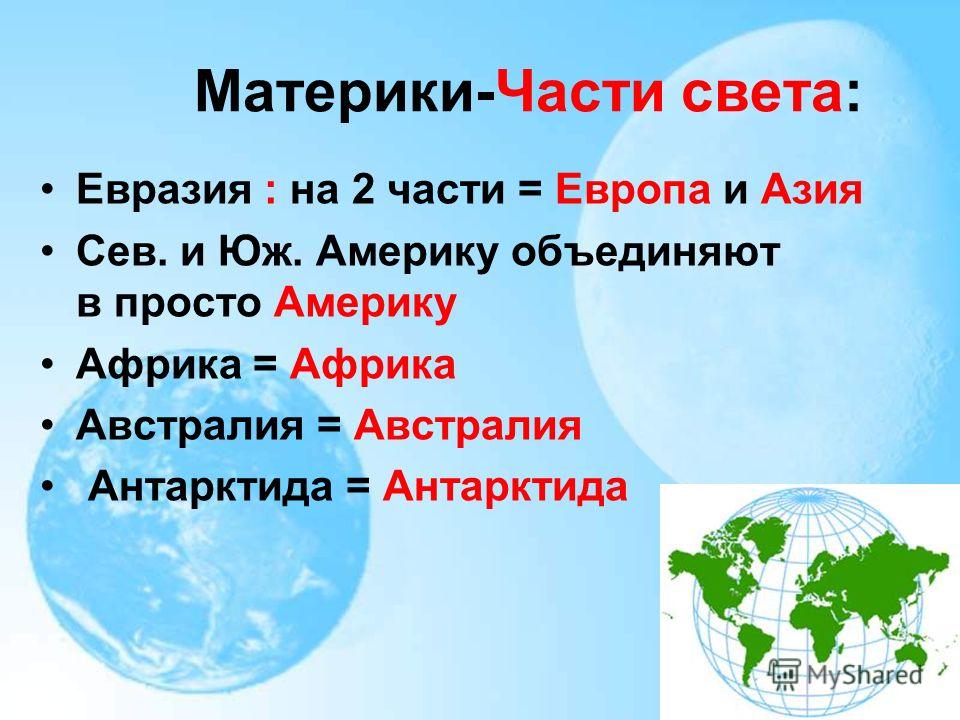 Материки-Части света:

• Евразия : на 2 части = Европа и Азия
• Сев. и Юж. Америку объединяют в просто Америку
• Африка = Африка
• Австралия = Австралия
• Антарктида = Антарктида

MyShared